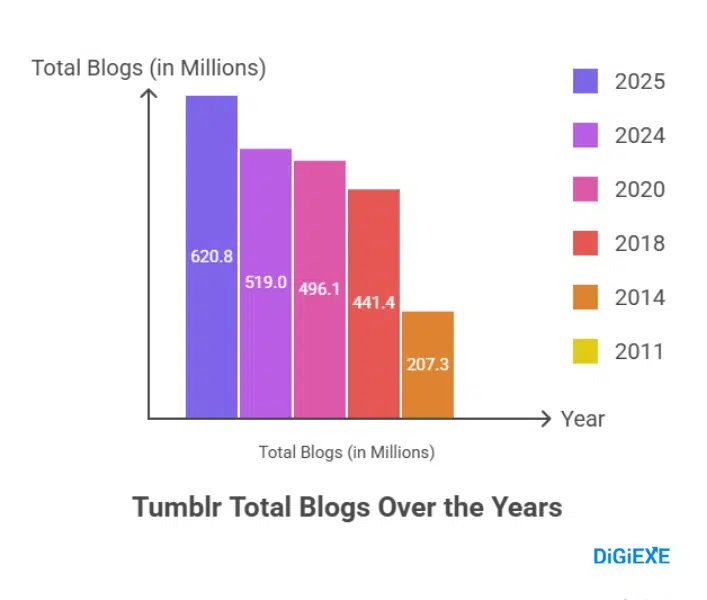 Total Blogs (in Millions)

620.8
519.0
496.1
441.4
207.3

Year

2025
2024
2020
2018
2014
2011

Total Blogs (in Millions)

Tumblr Total Blogs Over the Years

DiGiEXE